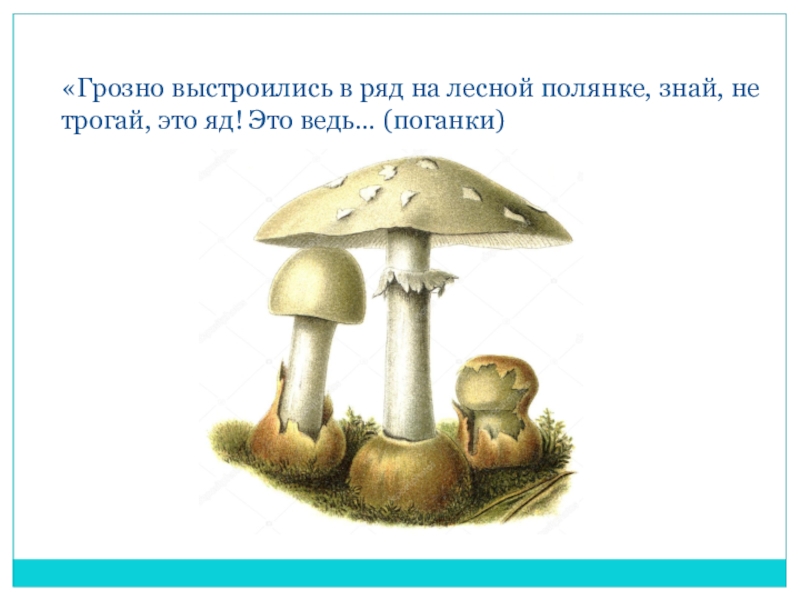 «Грозно выстроились в ряд на лесной полянке, знай, не трогай, это яд! Это ведь... (поганки)